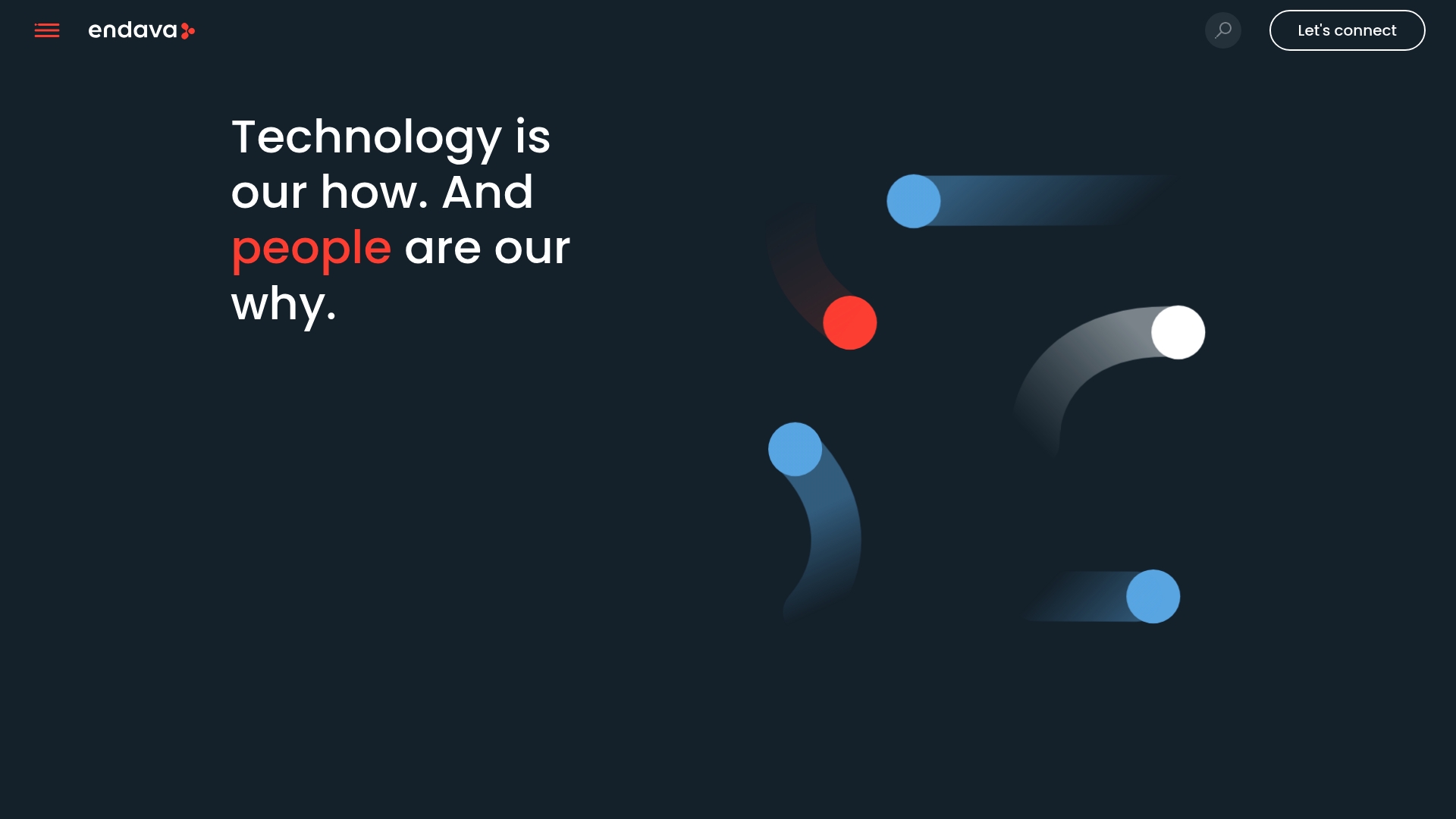 endava

Let's connect

Technology is our how. And people are our why.